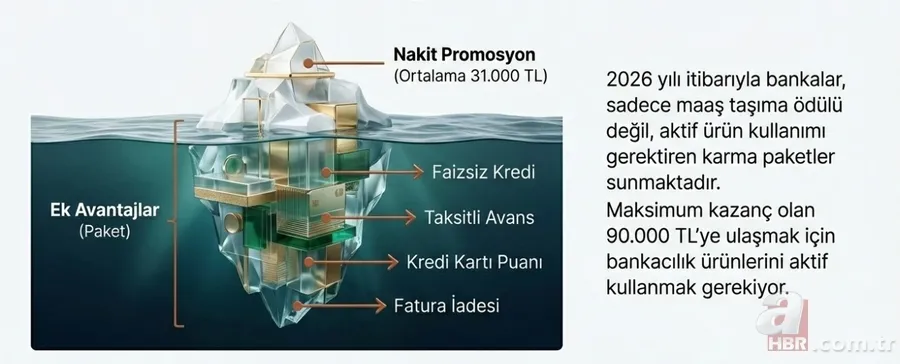 Nakit Promosyon
(Ortalama 31.000 TL)

Ek Avantajlar
(Paket)

Faizsiz Kredi

Taksitli Avans

Kredi Kartı Puanı

Fatura İadesi

2026 yılı itibarıyla bankalar, sadece maaş taşıma ödülü değil, aktif ürün kullanımı gerektiren karma paketler sunmaktadır.

Maksimum kazanç olan 90.000 TL'ye ulaşmak için bankacılık ürünlerini aktif kullanmak gerekiyor.

a HBR.com.tr